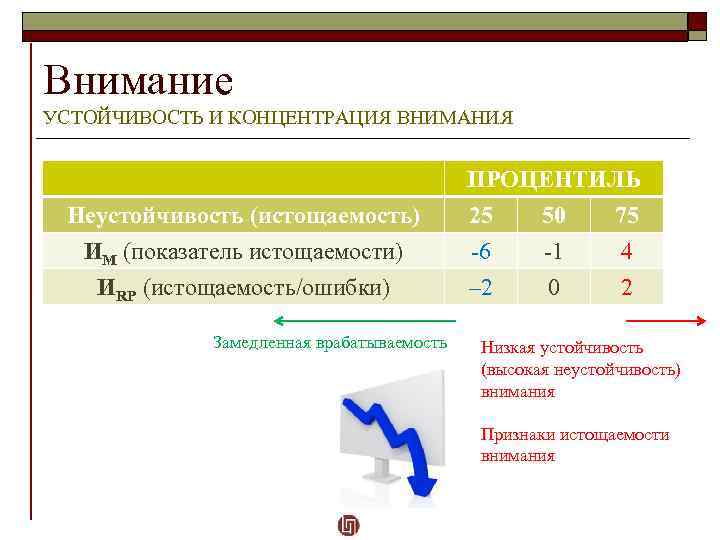 Внимание
УСТОЙЧИВОСТЬ И КОНЦЕНТРАЦИЯ ВНИМАНИЯ

| | ПРОЦЕНТИЛЬ | | |
|---|---|---|---|
| Неустойчивость (истощаемость) | 25 | 50 | 75 |
| $И_М$ (показатель истощаемости) | -6 | -1 | 4 |
| $И_{RP}$ (истощаемость/ошибки) | –2 | 0 | 2 |

Замедленная врабатываемость

Низкая устойчивость (высокая неустойчивость) внимания

Признаки истощаемости внимания